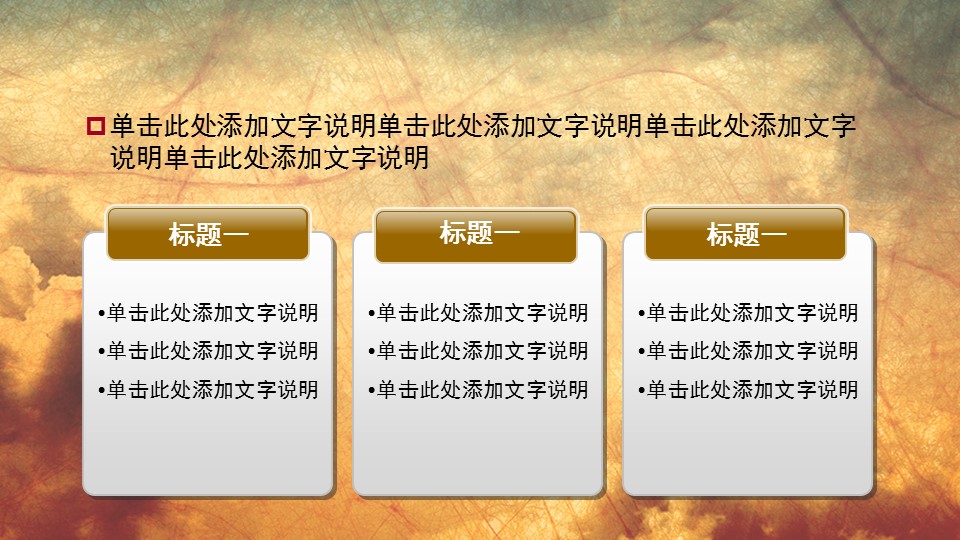 单击此处添加文字说明单击此处添加文字说明单击此处添加文字说明单击此处添加文字说明

标题一

•单击此处添加文字说明
•单击此处添加文字说明
•单击此处添加文字说明

标题一

•单击此处添加文字说明
•单击此处添加文字说明
•单击此处添加文字说明

标题一

•单击此处添加文字说明
•单击此处添加文字说明
•单击此处添加文字说明